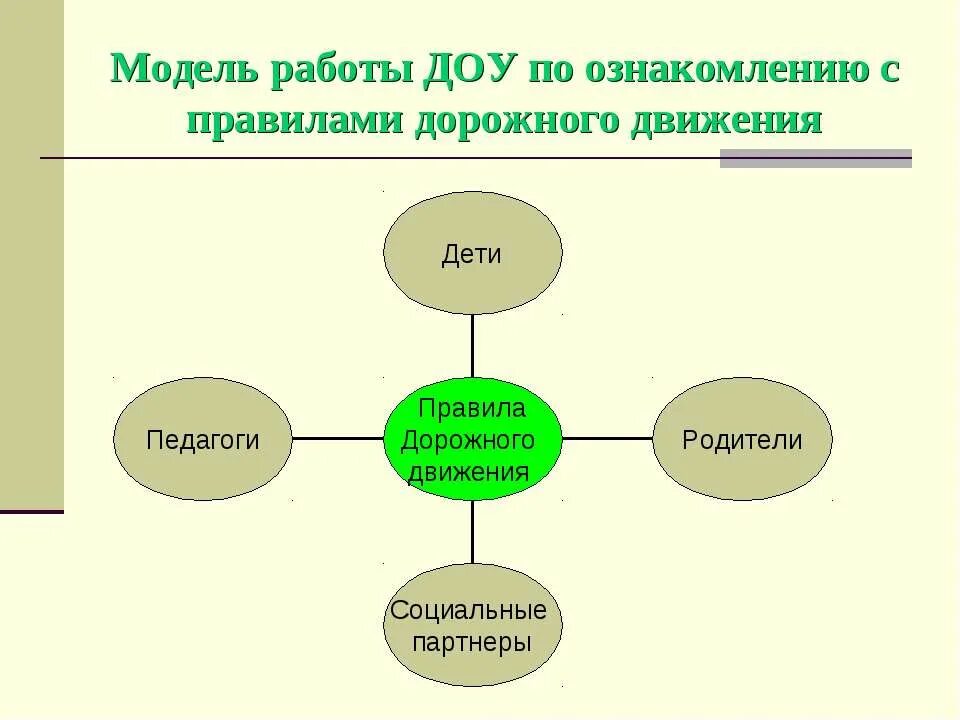 Модель работы ДОУ по ознакомлению с правилами дорожного движения

Дети

Педагоги

Правила Дорожного движения

Родители

Социальные партнеры